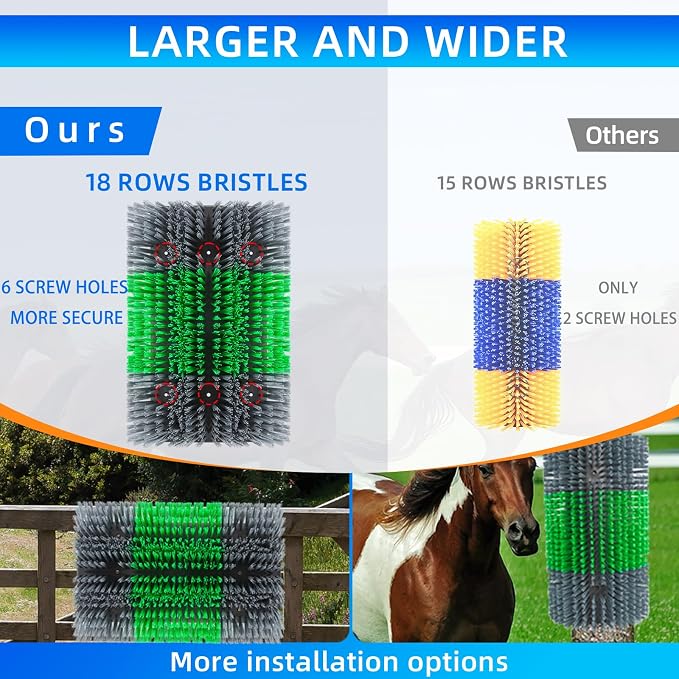 LARGER AND WIDER

Ours

18 ROWS BRISTLES

6 SCREW HOLES
MORE SECURE

Others

15 ROWS BRISTLES

ONLY
2 SCREW HOLES

More installation options